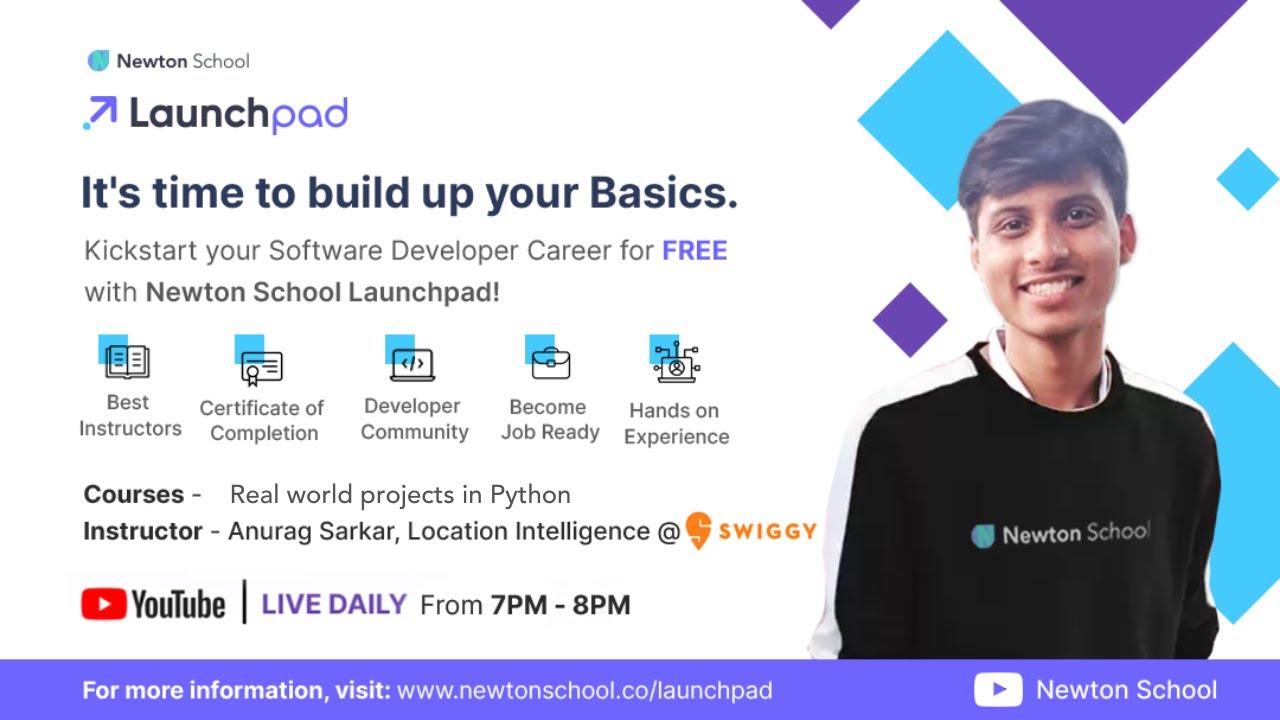 Newton School

Launchpad

It's time to build up your Basics.

Kickstart your Software Developer Career for FREE with Newton School Launchpad!

Best Instructors

Certificate of Completion

Developer Community

Become Job Ready

Hands on Experience

Courses - Real world projects in Python
Instructor - Anurag Sarkar, Location Intelligence @ SWIGGY

YouTube | LIVE DAILY From 7PM - 8PM

Newton School

For more information, visit: www.newtonschool.co/launchpad

Newton School